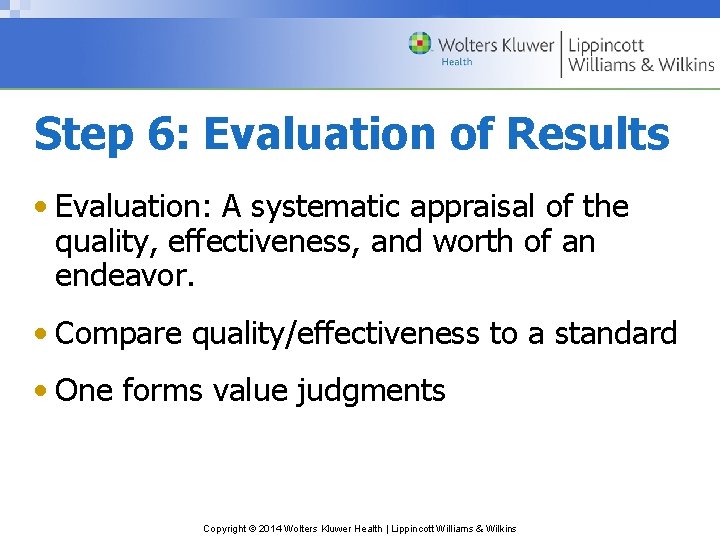 Wolters Kluwer Health | Lippincott Williams & Wilkins

Step 6: Evaluation of Results

• Evaluation: A systematic appraisal of the quality, effectiveness, and worth of an endeavor.

• Compare quality/effectiveness to a standard

• One forms value judgments

Copyright © 2014 Wolters Kluwer Health | Lippincott Williams & Wilkins